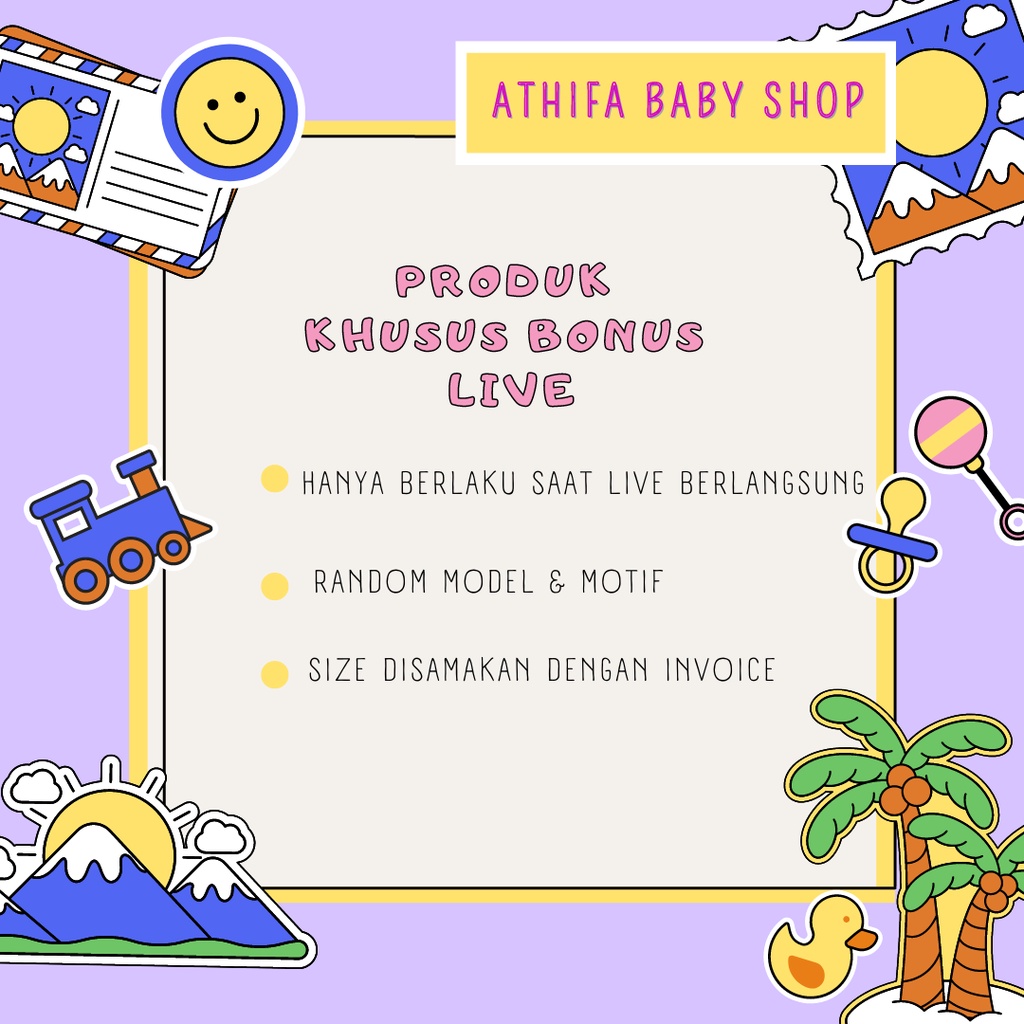 ATHIFA BABY SHOP

PRODUK KHUSUS BONUS LIVE

HANYA BERLAKU SAAT LIVE BERLANGSUNG

RANDOM MODEL & MOTIF

SIZE DISAMAKAN DENGAN INVOICE